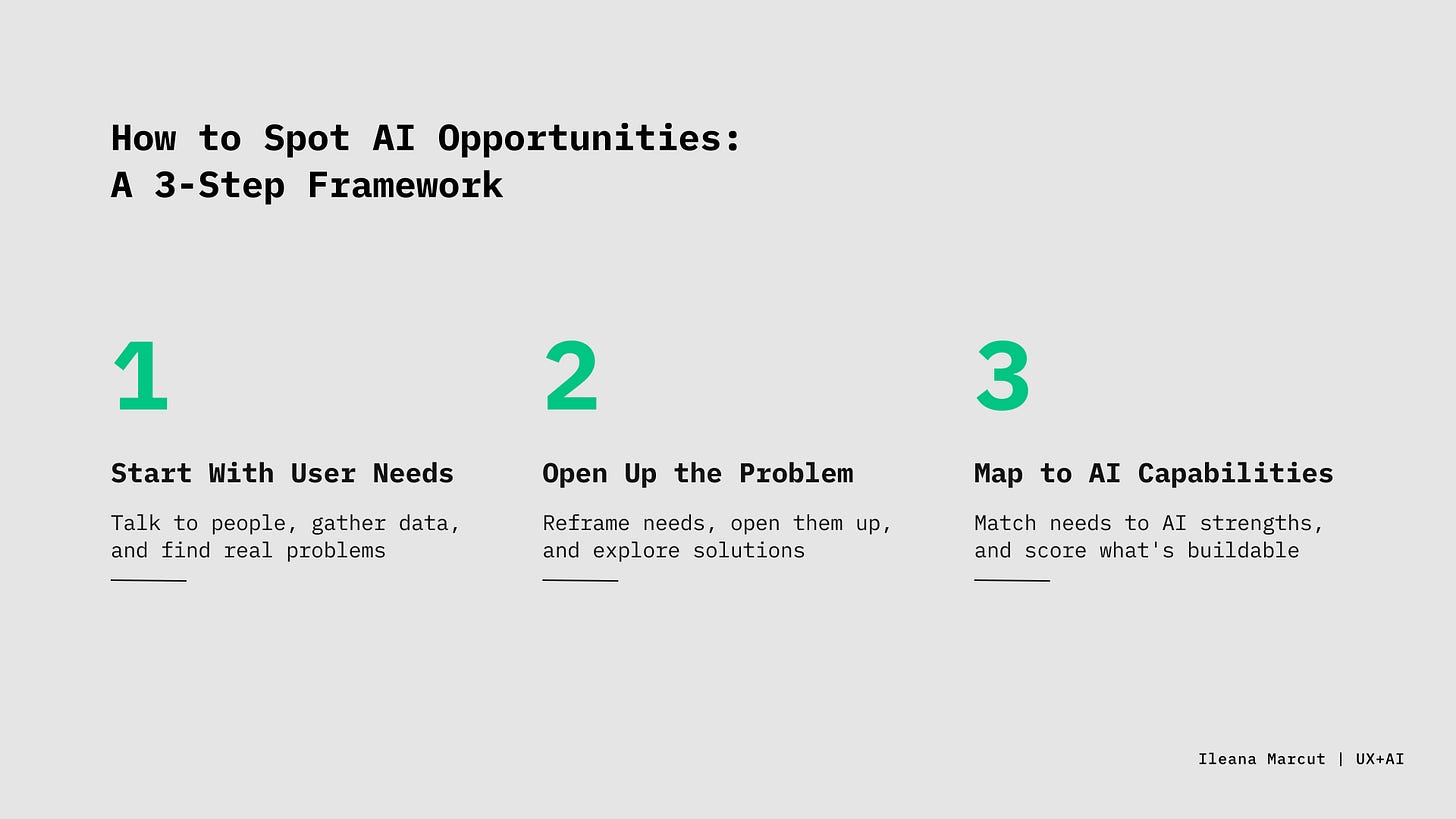 How to Spot AI Opportunities:
A 3-Step Framework

1

Start With User Needs

Talk to people, gather data, and find real problems

2

Open Up the Problem

Reframe needs, open them up, and explore solutions

3

Map to AI Capabilities

Match needs to AI strengths, and score what's buildable

Ileana Marcut | UX+AI